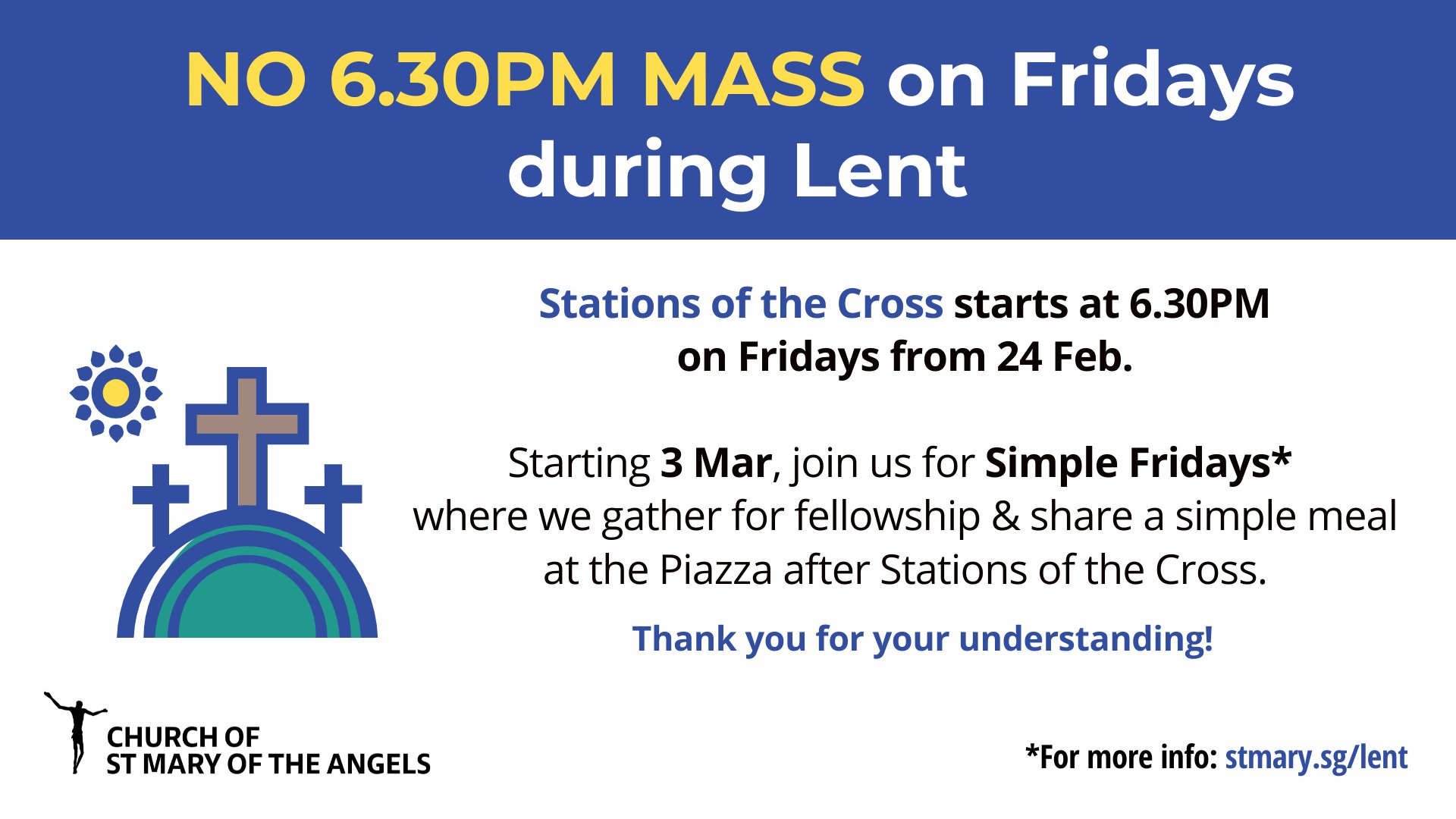 NO 6.30PM MASS on Fridays during Lent

Stations of the Cross starts at 6.30PM on Fridays from 24 Feb.

Starting 3 Mar, join us for Simple Fridays* where we gather for fellowship & share a simple meal at the Piazza after Stations of the Cross.

Thank you for your understanding!

CHURCH OF
ST MARY OF THE ANGELS

*For more info: stmary.sg/lent